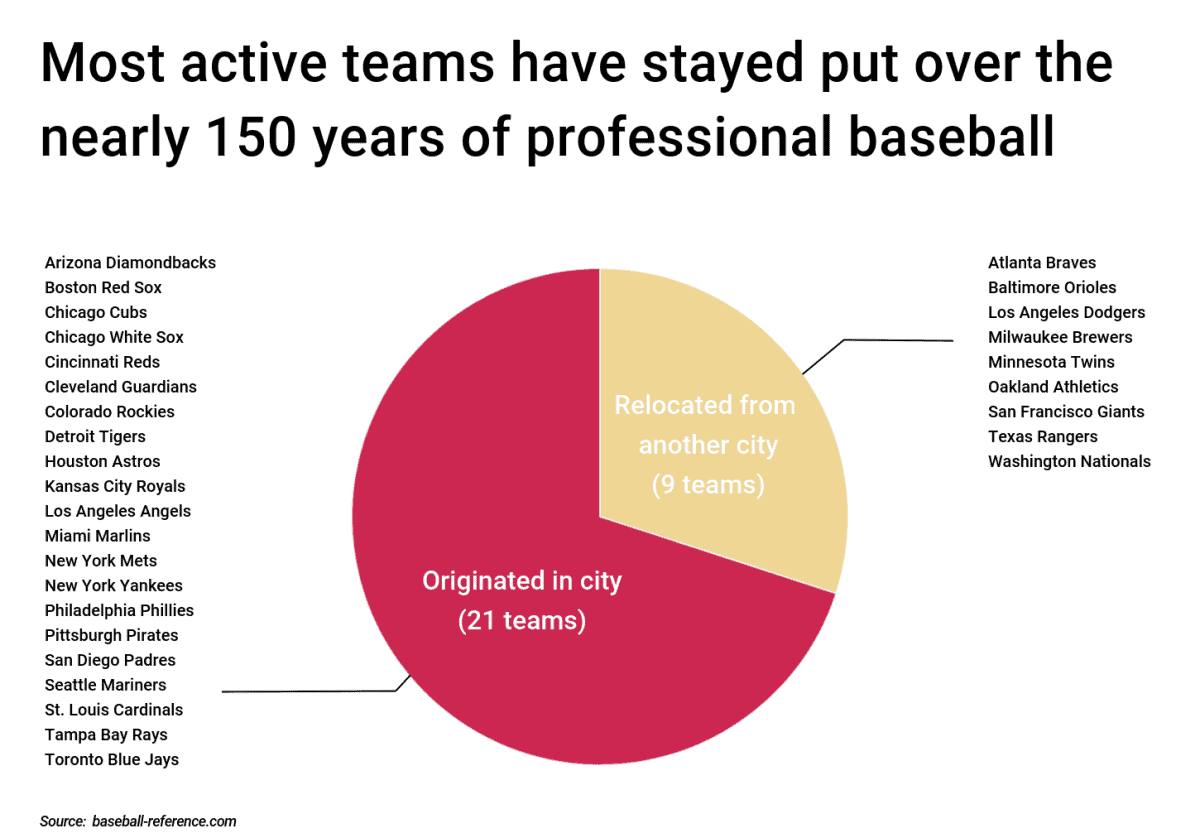 Most active teams have stayed put over the nearly 150 years of professional baseball

Arizona Diamondbacks
Boston Red Sox
Chicago Cubs
Chicago White Sox
Cincinnati Reds
Cleveland Guardians
Colorado Rockies
Detroit Tigers
Houston Astros
Kansas City Royals
Los Angeles Angels
Miami Marlins
New York Mets
New York Yankees
Philadelphia Phillies
Pittsburgh Pirates
San Diego Padres
Seattle Mariners
St. Louis Cardinals
Tampa Bay Rays
Toronto Blue Jays

Relocated from another city (9 teams)

Originated in city (21 teams)

Atlanta Braves
Baltimore Orioles
Los Angeles Dodgers
Milwaukee Brewers
Minnesota Twins
Oakland Athletics
San Francisco Giants
Texas Rangers
Washington Nationals

Source: baseball-reference.com